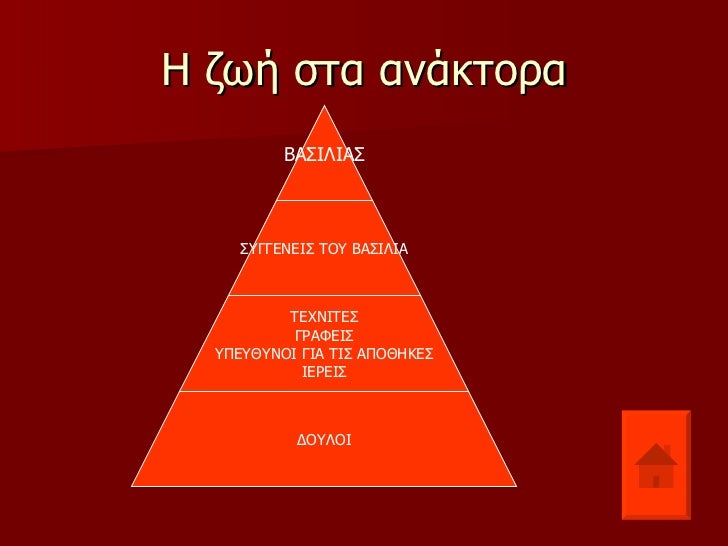 Η ζωή στα ανάκτορα

ΒΑΣΙΛΙΑΣ

ΣΥΓΓΕΝΕΙΣ ΤΟΥ ΒΑΣΙΛΙΑ

ΤΕΧΝΙΤΕΣ
ΓΡΑΦΕΙΣ
ΥΠΕΥΘΥΝΟΙ ΓΙΑ ΤΙΣ ΑΠΟΘΗΚΕΣ
ΙΕΡΕΙΣ

ΔΟΥΛΟΙ